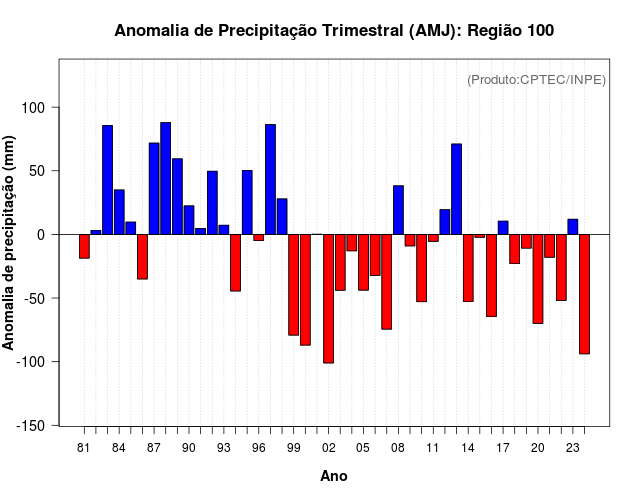 Anomalia de Precipitação Trimestral (AMJ): Região 100

(Produto:CPTEC/INPE)

Anomalia de precipitação (mm)

100
50
0
-50
-100
-150

81 84 87 90 93 96 99 02 05 08 11 14 17 20 23

Ano